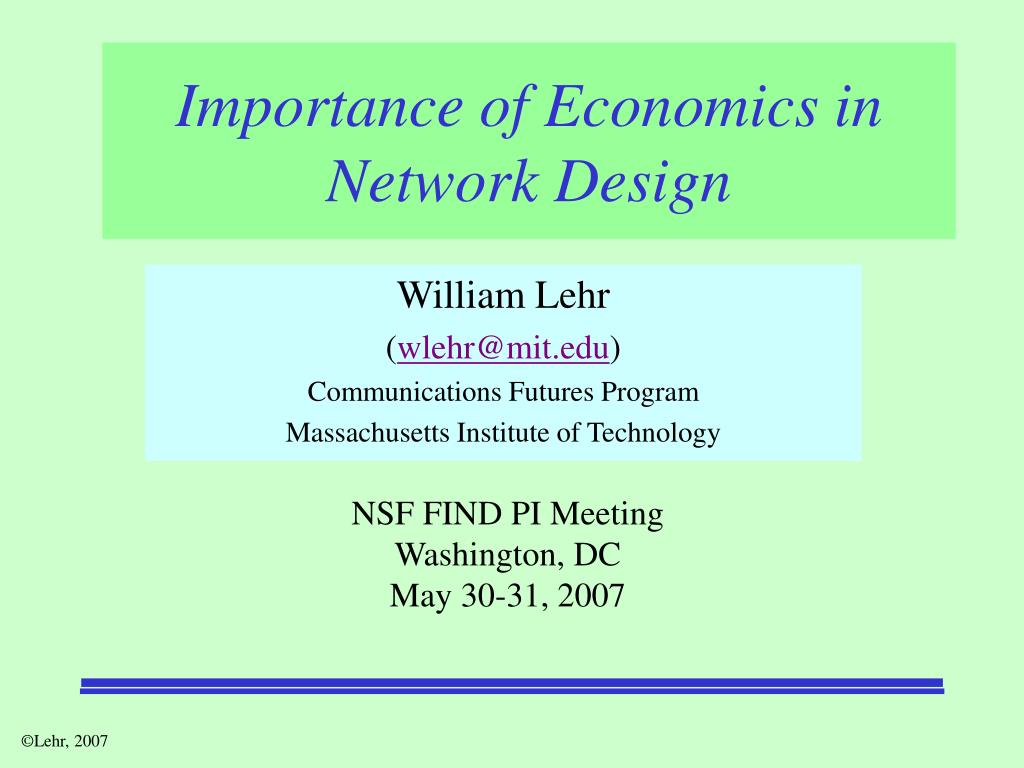 Importance of Economics in Network Design

William Lehr
(wlehr@mit.edu)
Communications Futures Program
Massachusetts Institute of Technology

NSF FIND PI Meeting
Washington, DC
May 30-31, 2007

©Lehr, 2007